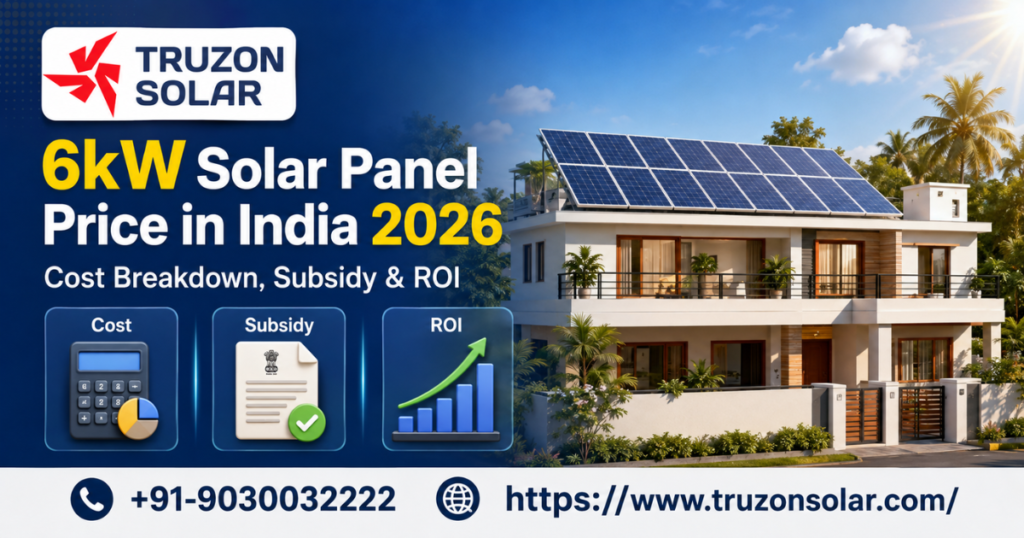 TRUZON SOLAR

6kW Solar Panel Price in India 2026

Cost Breakdown, Subsidy & ROI

Cost

Subsidy

ROI

+91-9030032222

https://www.truzonsolar.com/